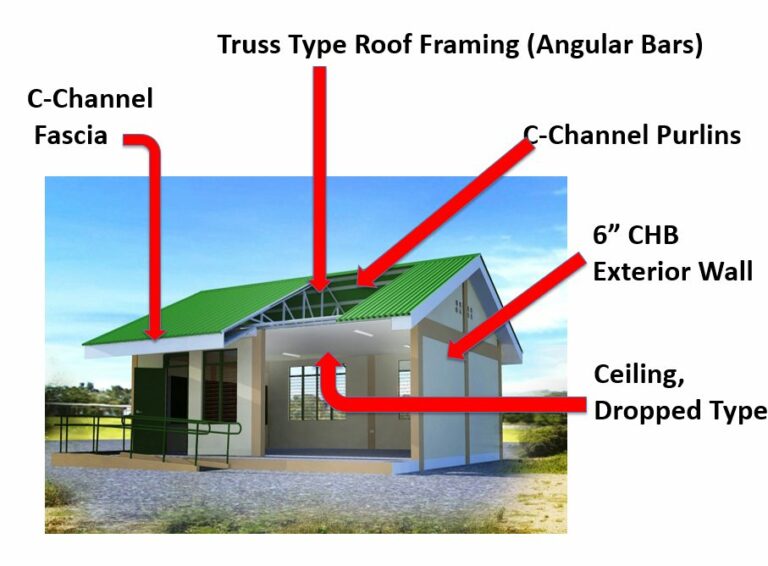 Truss Type Roof Framing (Angular Bars)

C-Channel Fascia

C-Channel Purlins

6” CHB Exterior Wall

Ceiling, Dropped Type